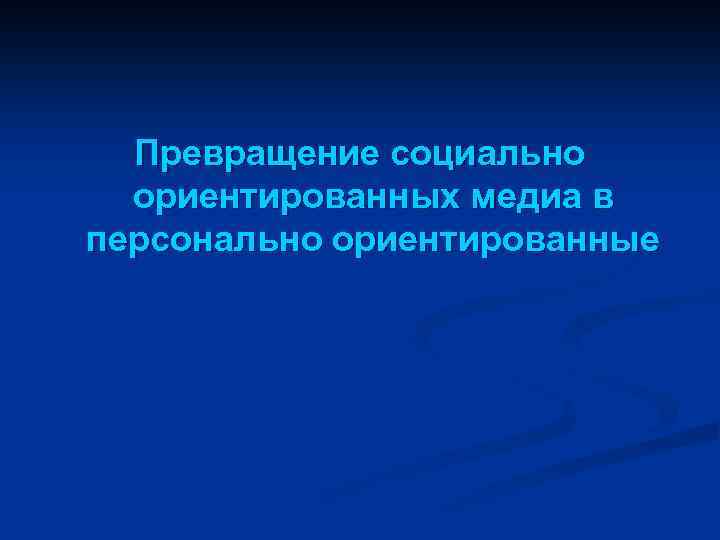 Превращение социально ориентированных медиа в персонально ориентированные